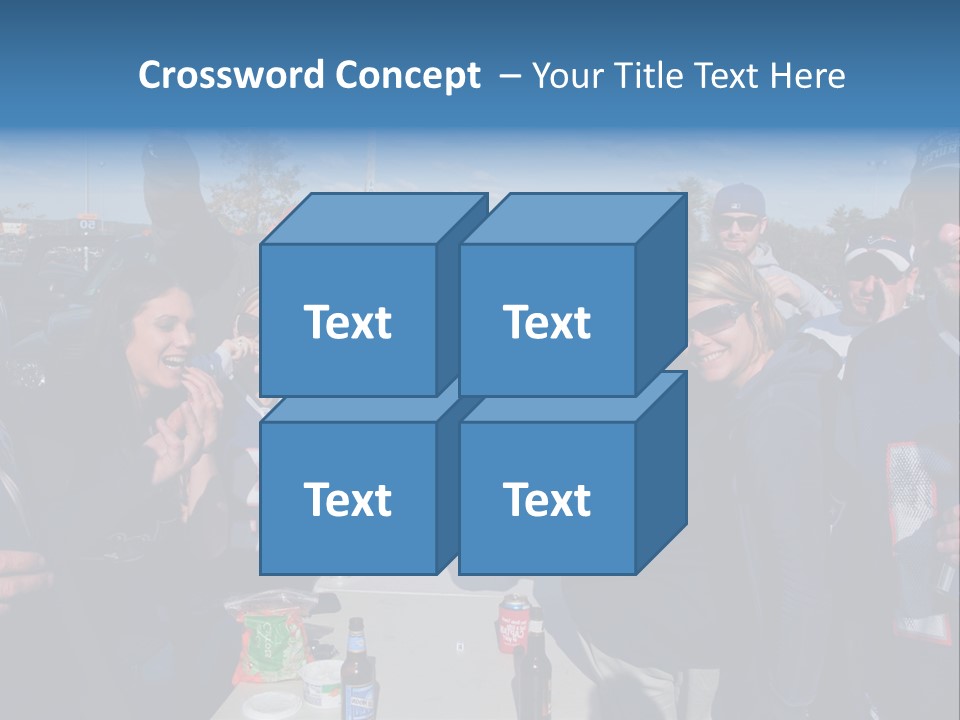 Crossword Concept – Your Title Text Here

Text

Text

Text

Text